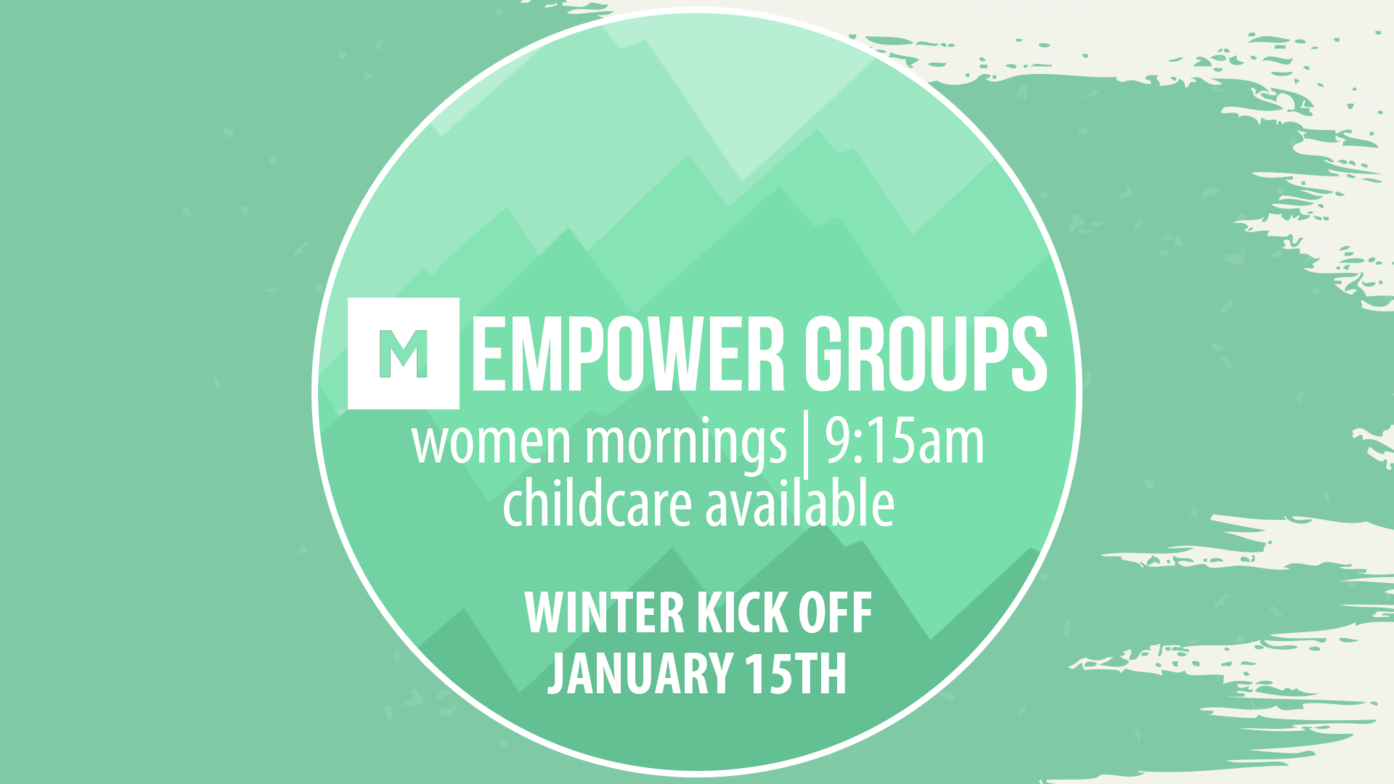 M EMPOWER GROUPS
women mornings | 9:15am
childcare available

WINTER KICK OFF
JANUARY 15TH